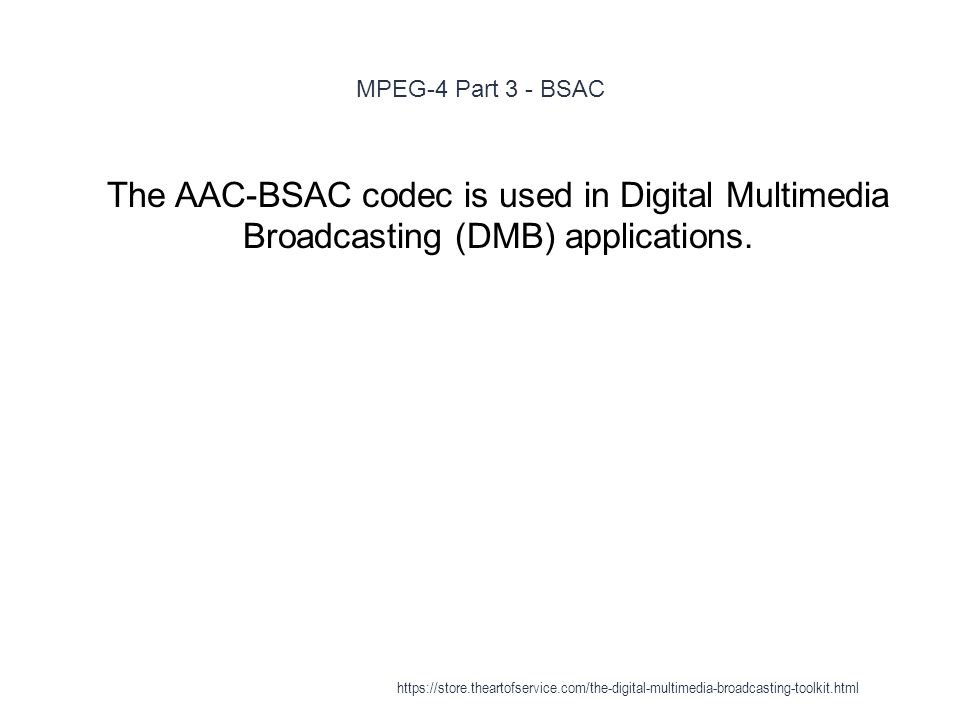 MPEG-4 Part 3 - BSAC

The AAC-BSAC codec is used in Digital Multimedia Broadcasting (DMB) applications.

https://store.theartofservice.com/the-digital-multimedia-broadcasting-toolkit.html